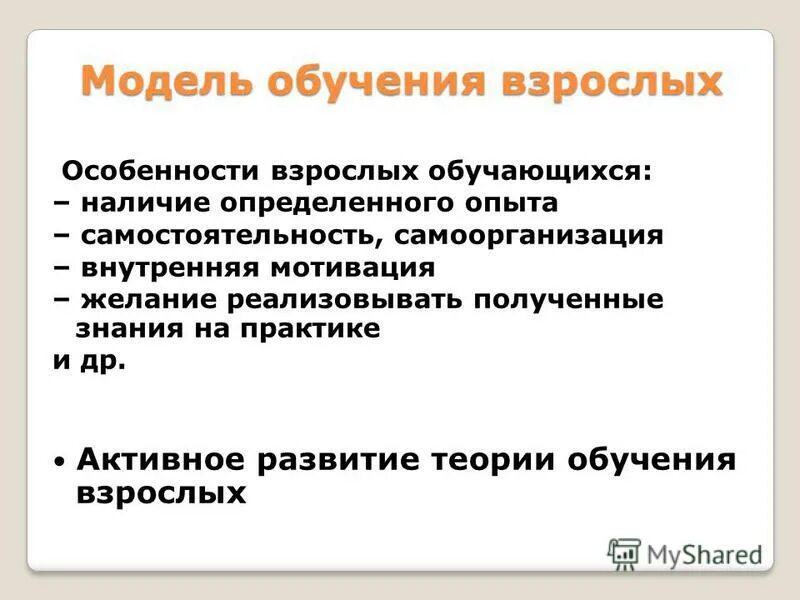 Модель обучения взрослых

Особенности взрослых обучающихся:
– наличие определенного опыта
– самостоятельность, самоорганизация
– внутренняя мотивация
– желание реализовывать полученные знания на практике
и др.

• Активное развитие теории обучения взрослых

MyShared